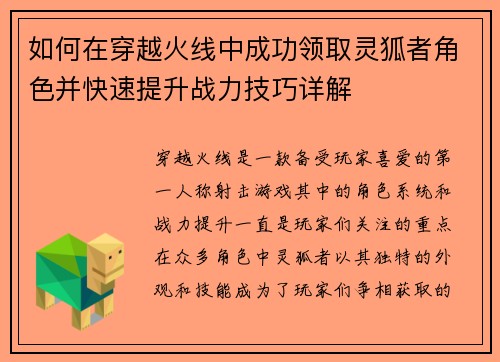 如何在穿越火线中成功领取灵狐者角色并快速提升战力技巧详解

穿越火线是一款备受玩家喜爱的第一人称射击游戏其中的角色系统和战力提升一直是玩家们关注的重点在众多角色中灵狐者以其独特的外观和技能成为了玩家们争相获取的